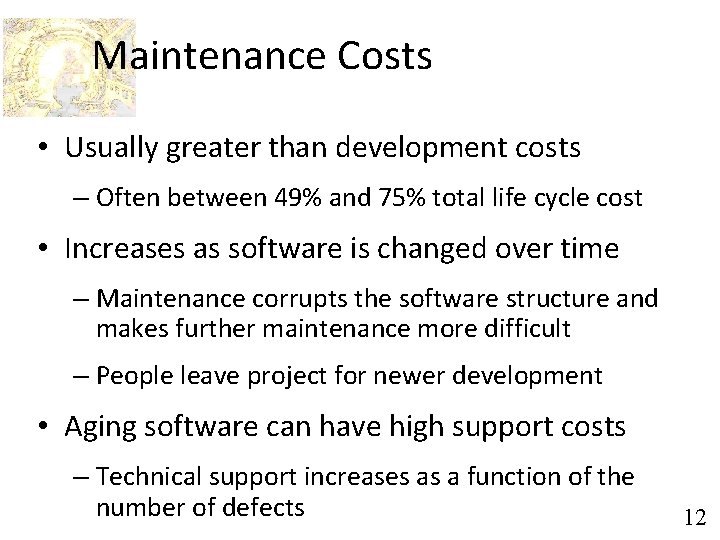 Maintenance Costs

• Usually greater than development costs
– Often between 49% and 75% total life cycle cost

• Increases as software is changed over time
– Maintenance corrupts the software structure and makes further maintenance more difficult
– People leave project for newer development

• Aging software can have high support costs
– Technical support increases as a function of the number of defects

12